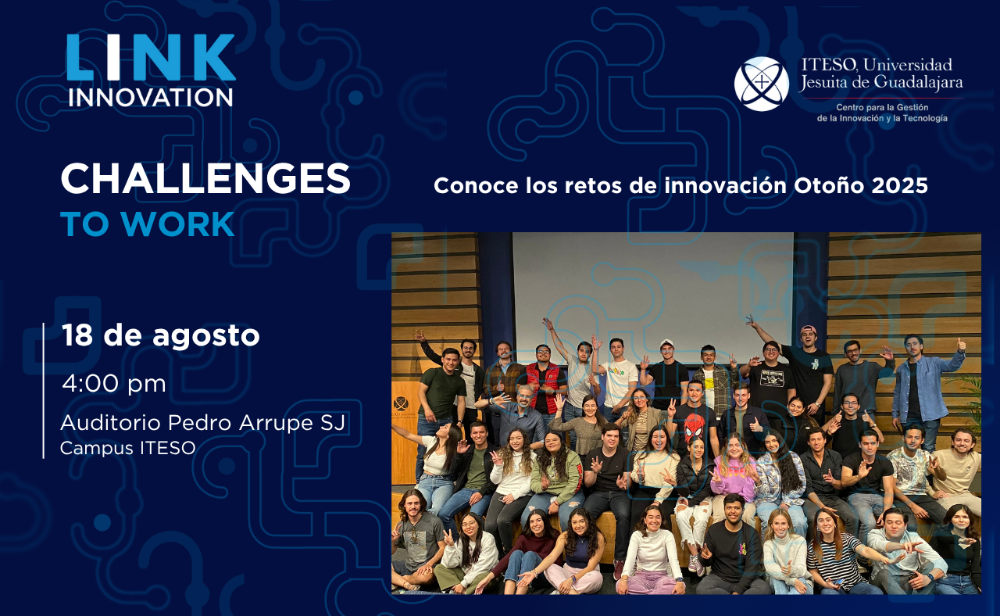 LINK
INNOVATION

ITESO, Universidad
Jesuita de Guadalajara
Centro para la Gestión
de la Innovación y la Tecnología

CHALLENGES
TO WORK

Conoce los retos de innovación Otoño 2025

18 de agosto
4:00 pm
Auditorio Pedro Arrupe SJ
Campus ITESO